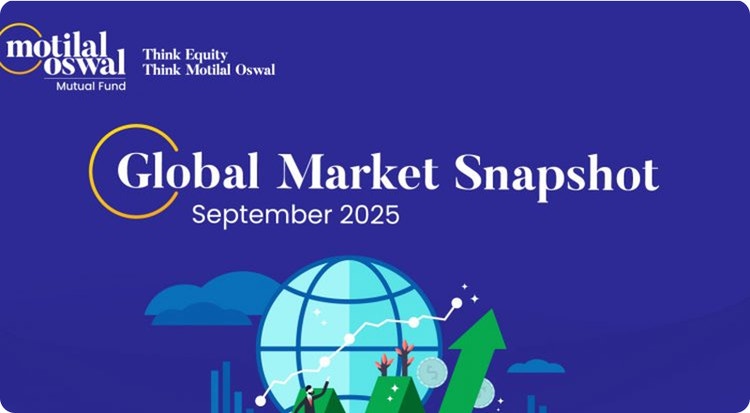 motilal oswal
Mutual Fund

Think Equity
Think Motilal Oswal

Global Market Snapshot
September 2025